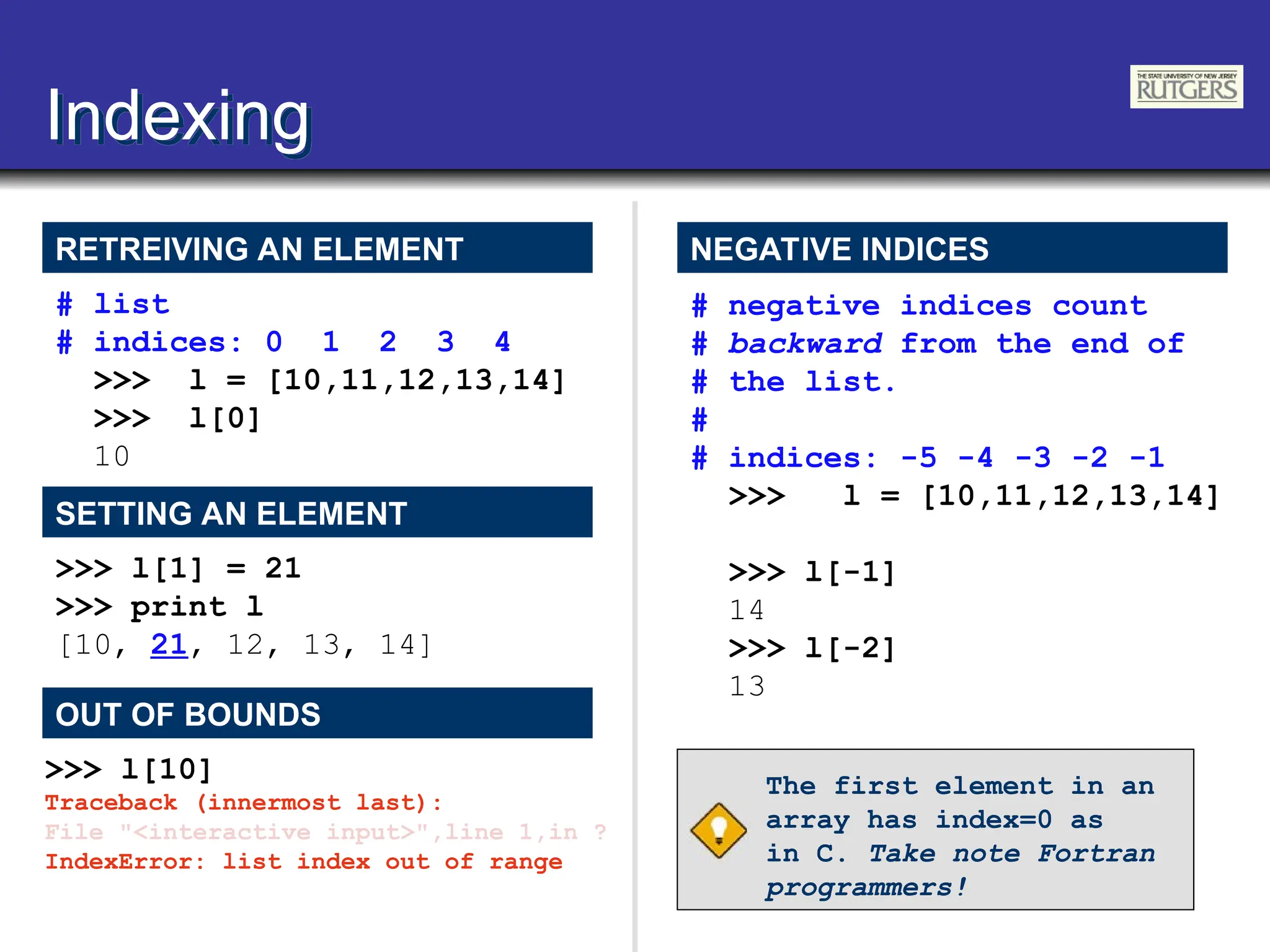 Indexing

THE STATE UNIVERSITY OF NEW JERSEY
RUTGERS

RETREIVING AN ELEMENT

# list
# indices: 0 1 2 3 4
>>> l = [10,11,12,13,14]
>>> l[0]
10

SETTING AN ELEMENT

>>> l[1] = 21
>>> print l
[10, 21, 12, 13, 14]

OUT OF BOUNDS

>>> l[10]
Traceback (innermost last):
File "<interactive input>",line 1,in ?
IndexError: list index out of range

NEGATIVE INDICES

# negative indices count
# backward from the end of
# the list.
#
# indices: -5 -4 -3 -2 -1
>>> l = [10,11,12,13,14]

>>> l[-1]
14
>>> l[-2]
13

The first element in an array has index=0 as in C. Take note Fortran programmers!